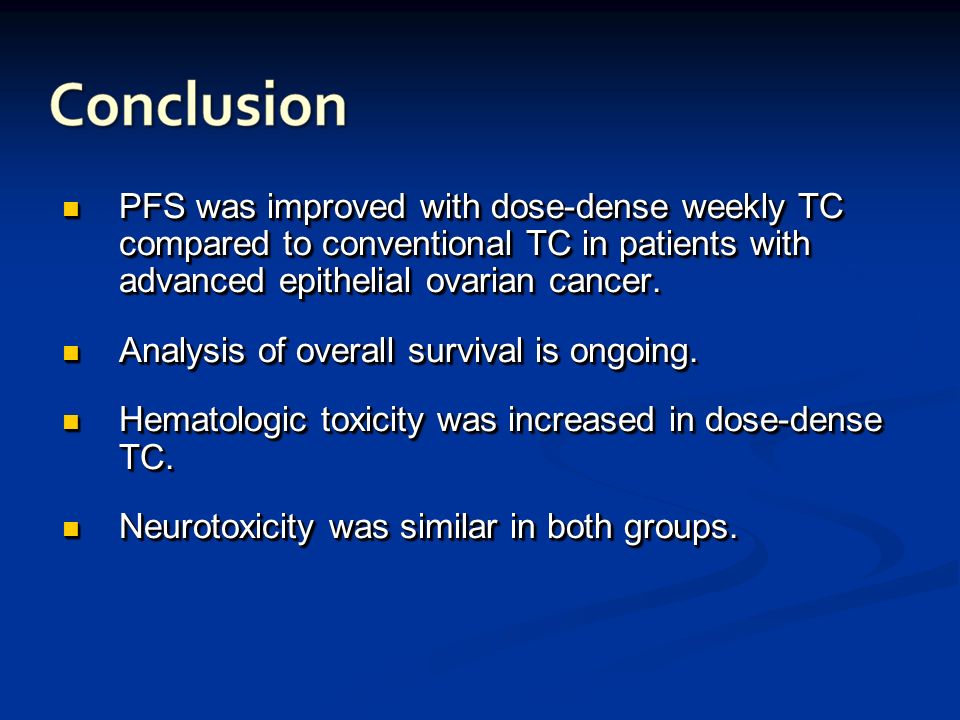 Conclusion

- PFS was improved with dose-dense weekly TC compared to conventional TC in patients with advanced epithelial ovarian cancer.

- Analysis of overall survival is ongoing.

- Hematologic toxicity was increased in dose-dense TC.

- Neurotoxicity was similar in both groups.